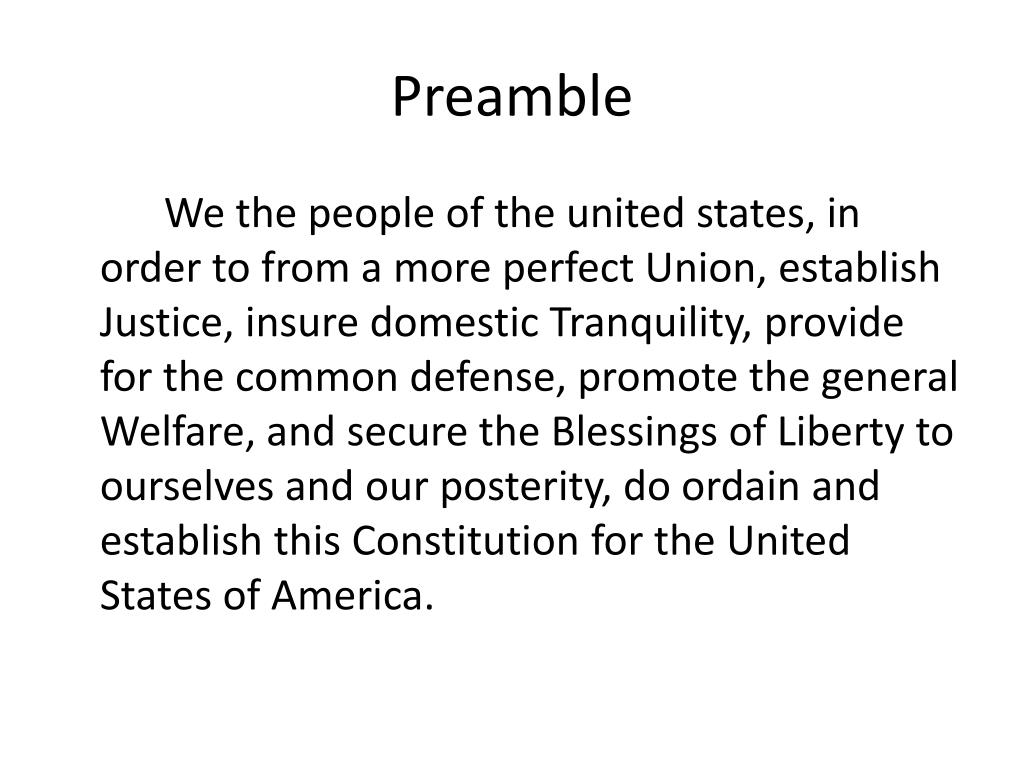 Preamble

We the people of the united states, in order to from a more perfect Union, establish Justice, insure domestic Tranquility, provide for the common defense, promote the general Welfare, and secure the Blessings of Liberty to ourselves and our posterity, do ordain and establish this Constitution for the United States of America.